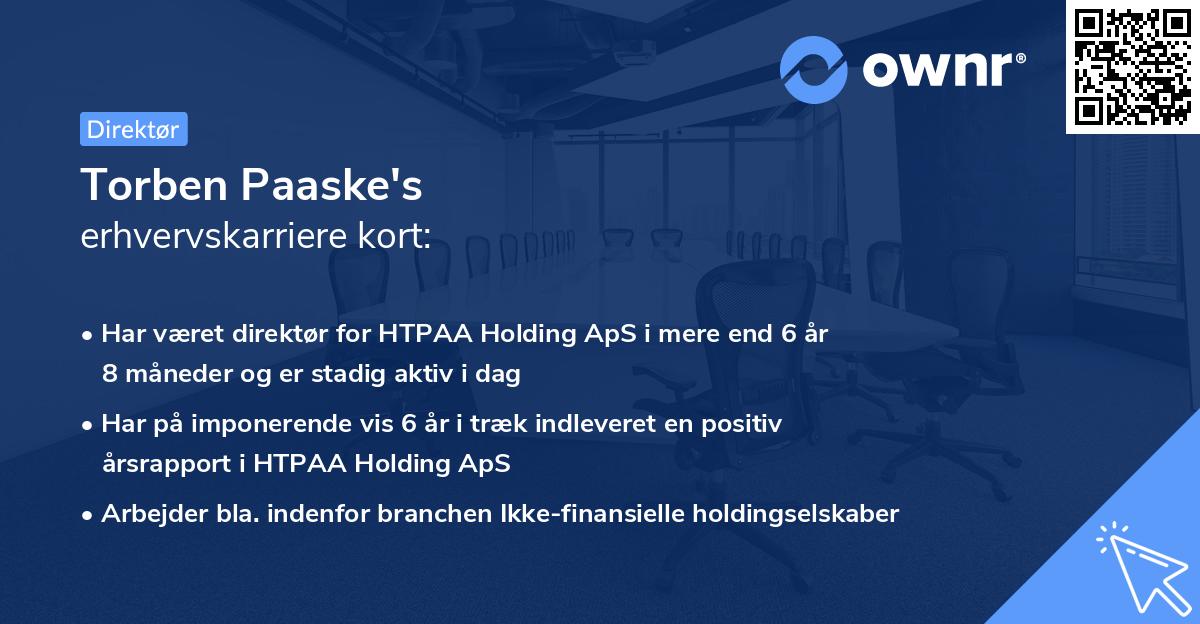 ownr®

Direktør

Torben Paaske's
erhvervskarriere kort:

• Har været direktør for HTPAA Holding ApS i mere end 6 år 8 måneder og er stadig aktiv i dag

• Har på imponerende vis 6 år i træk indleveret en positiv årsrapport i HTPAA Holding ApS

• Arbejder bla. indenfor branchen Ikke-finansielle holdingselskaber